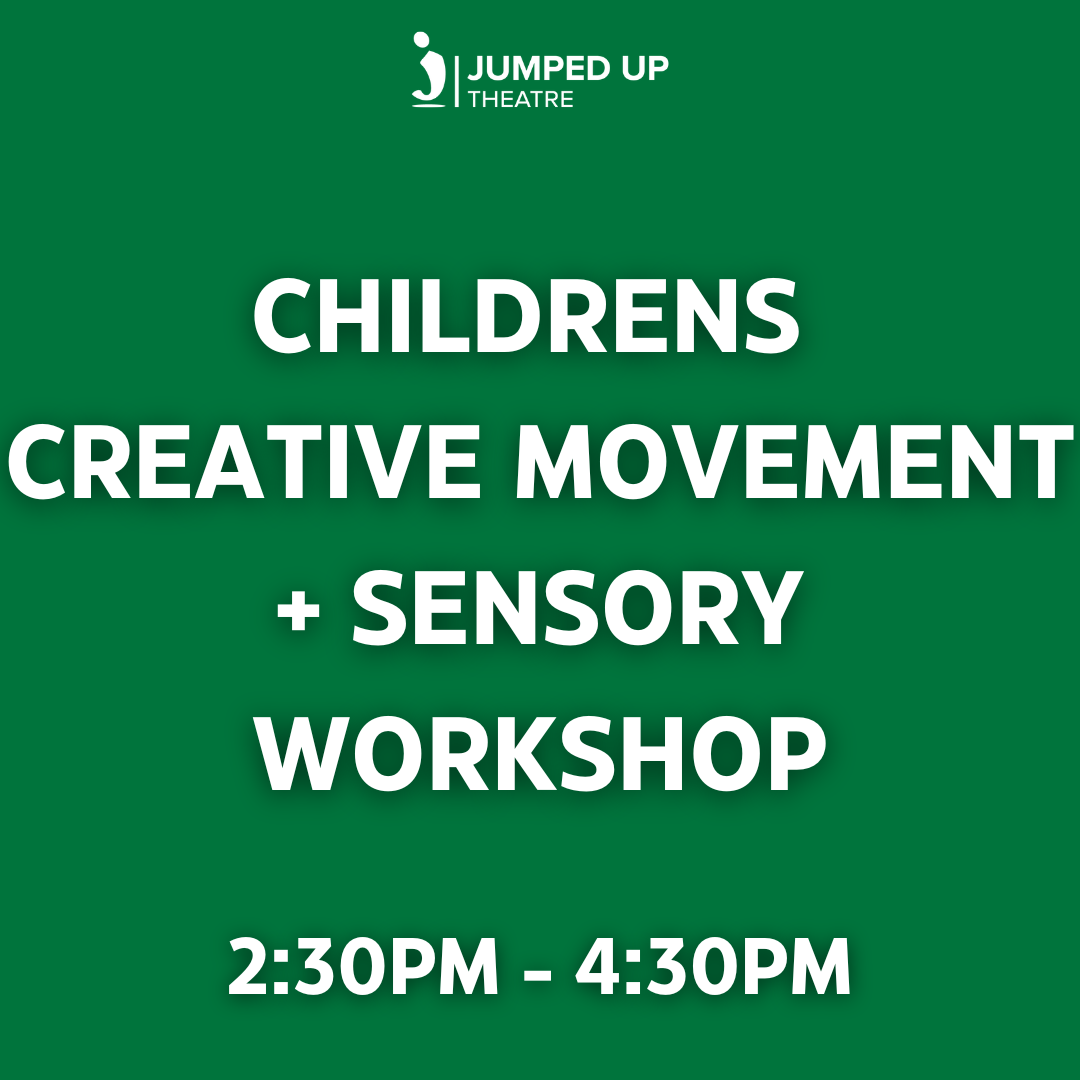 JUMPED UP
THEATRE

CHILDRENS CREATIVE MOVEMENT + SENSORY WORKSHOP

2:30PM - 4:30PM